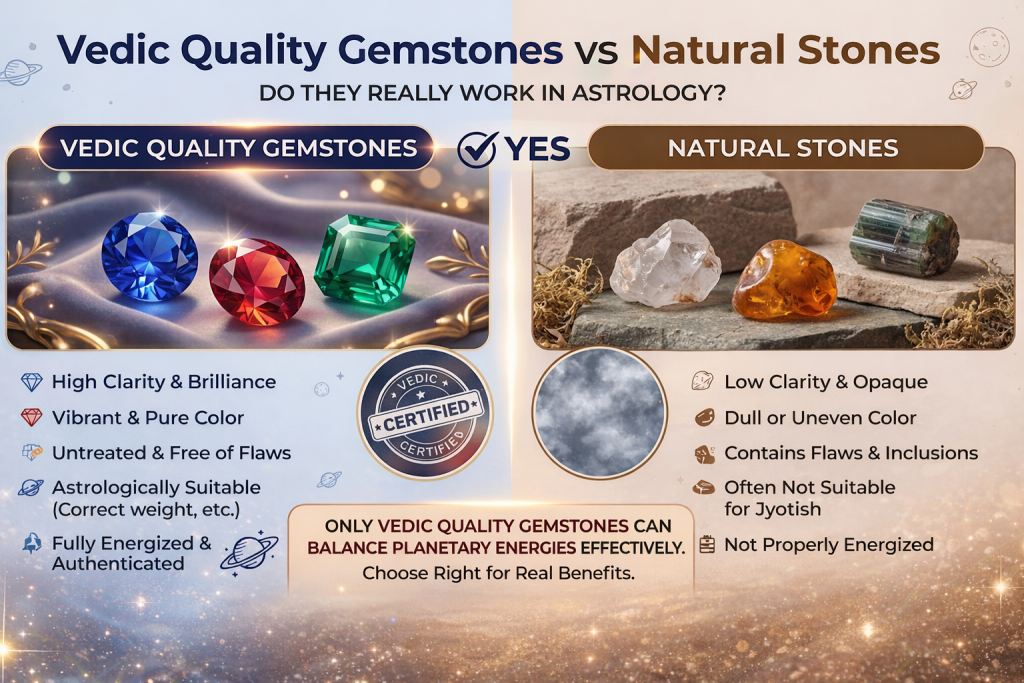 Vedic Quality Gemstones vs Natural Stones

DO THEY REALLY WORK IN ASTROLOGY?

VEDIC QUALITY GEMSTONES

YES

NATURAL STONES

High Clarity & Brilliance

Vibrant & Pure Color

Untreated & Free of Flaws

Astrologically Suitable (Correct weight, etc.)

Fully Energized & Authenticated

VEDIC CERTIFIED CERTIFIED

Low Clarity & Opaque

Dull or Uneven Color

Contains Flaws & Inclusions

Often Not Suitable for Jyotish

Not Properly Energized

ONLY VEDIC QUALITY GEMSTONES CAN BALANCE PLANETARY ENERGIES EFFECTIVELY.

Choose Right for Real Benefits.